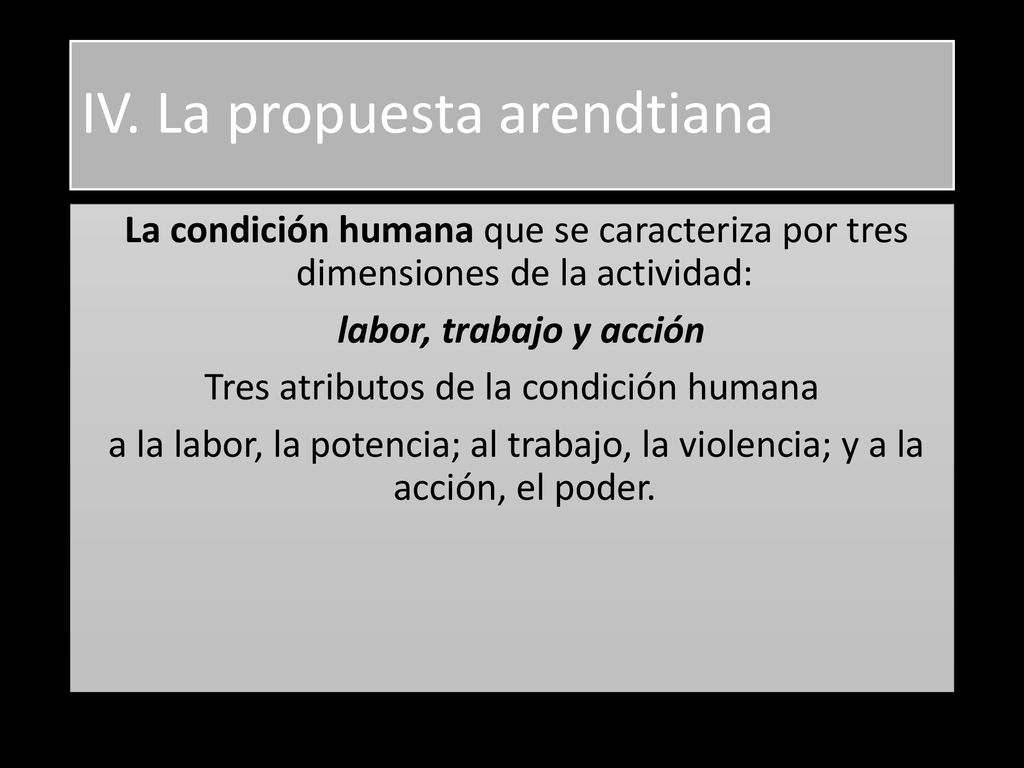 IV. La propuesta arendtiana

La condición humana que se caracteriza por tres dimensiones de la actividad:

labor, trabajo y acción

Tres atributos de la condición humana

a la labor, la potencia; al trabajo, la violencia; y a la acción, el poder.